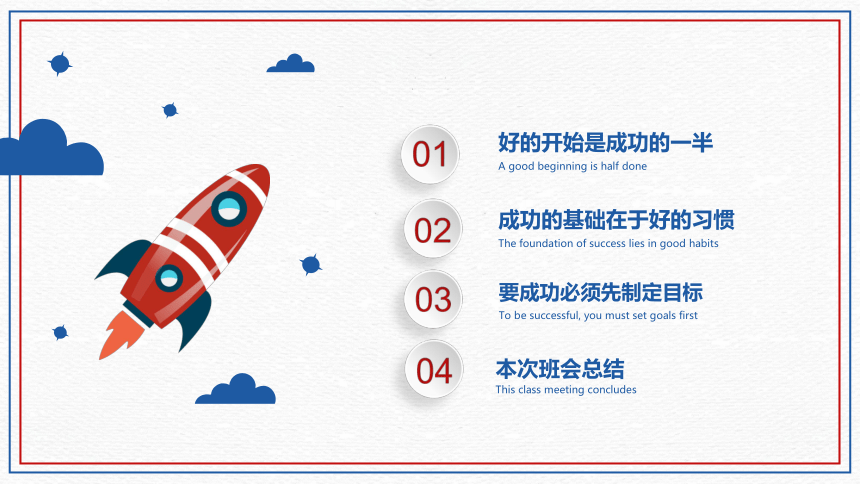 01
好的开始是成功的一半
A good beginning is half done

02
成功的基础在于好的习惯
The foundation of success lies in good habits

03
要成功必须先制定目标
To be successful, you must set goals first

04
本次班会总结
This class meeting concludes